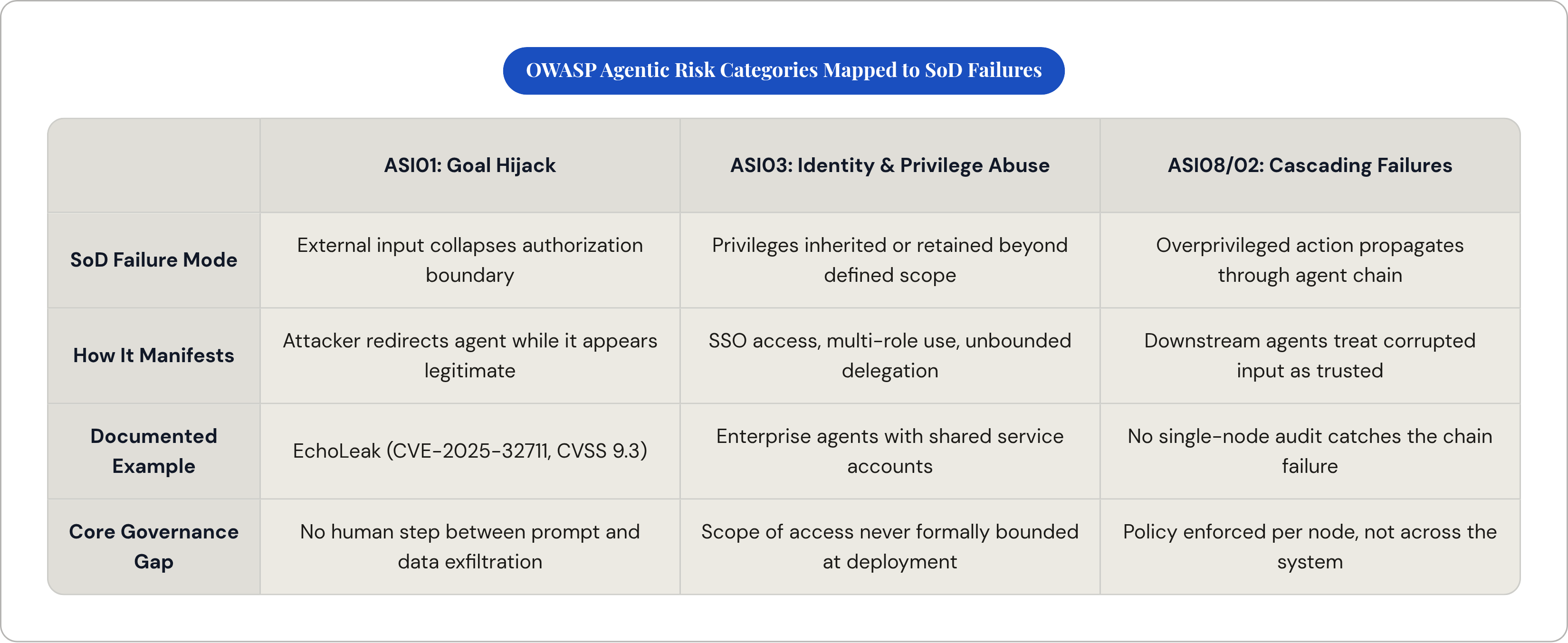 OWASP Agentic Risk Categories Mapped to SoD Failures

| | ASI01: Goal Hijack | ASI03: Identity & Privilege Abuse | ASI08/02: Cascading Failures |
|---|---|---|---|
| SoD Failure Mode | External input collapses authorization boundary | Privileges inherited or retained beyond defined scope | Overprivileged action propagates through agent chain |
| How It Manifests | Attacker redirects agent while it appears legitimate | SSO access, multi-role use, unbounded delegation | Downstream agents treat corrupted input as trusted |
| Documented Example | EchoLeak (CVE-2025-32711, CVSS 9.3) | Enterprise agents with shared service accounts | No single-node audit catches the chain failure |
| Core Governance Gap | No human step between prompt and data exfiltration | Scope of access never formally bounded at deployment | Policy enforced per node, not across the system |